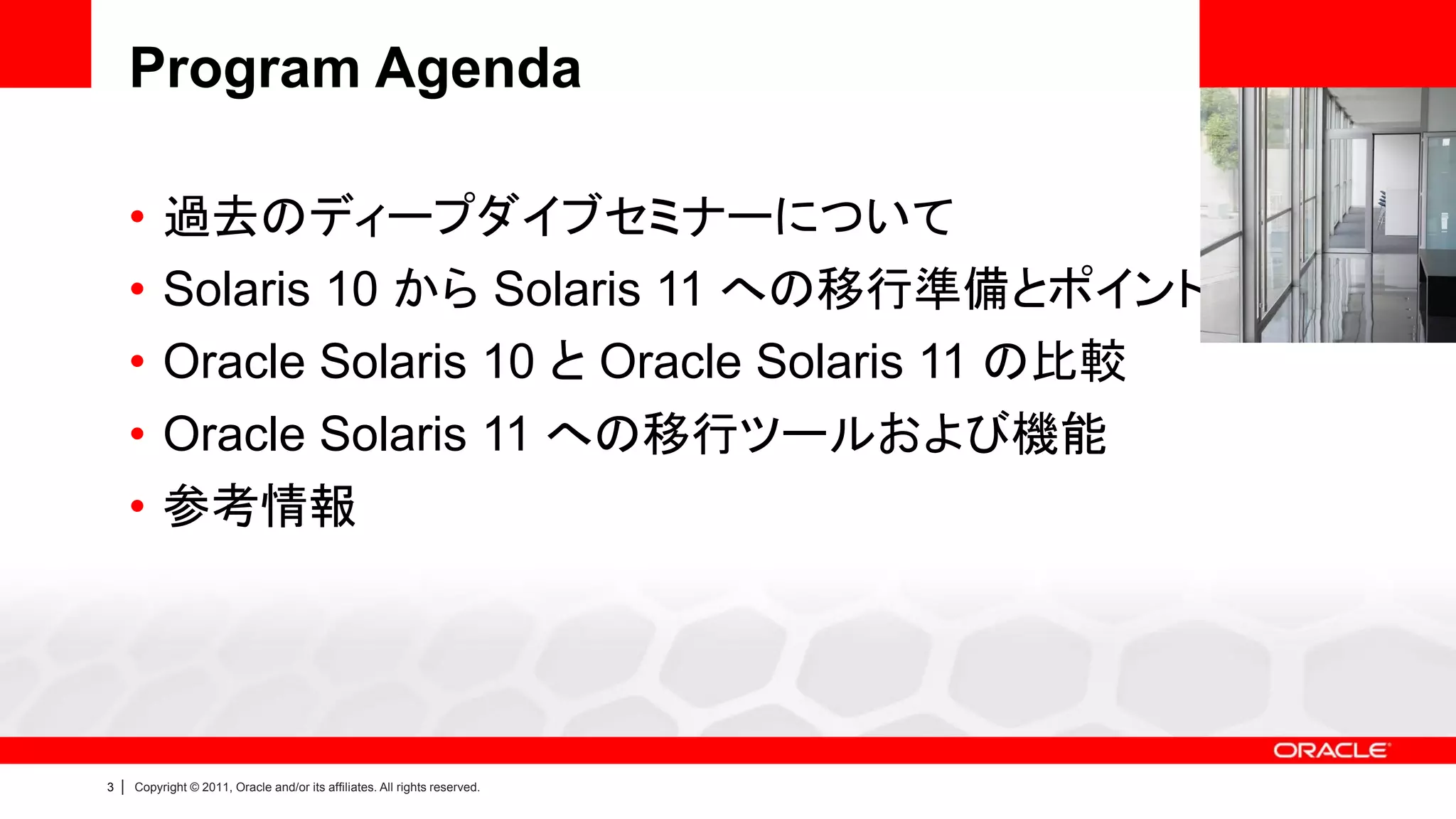 Program Agenda

• 過去のディープダイブセミナーについて
• Solaris 10 から Solaris 11 への移行準備とポイント
• Oracle Solaris 10 と Oracle Solaris 11 の比較
• Oracle Solaris 11 への移行ツールおよび機能
• 参考情報

ORACLE

3 | Copyright © 2011, Oracle and/or its affiliates. All rights reserved.